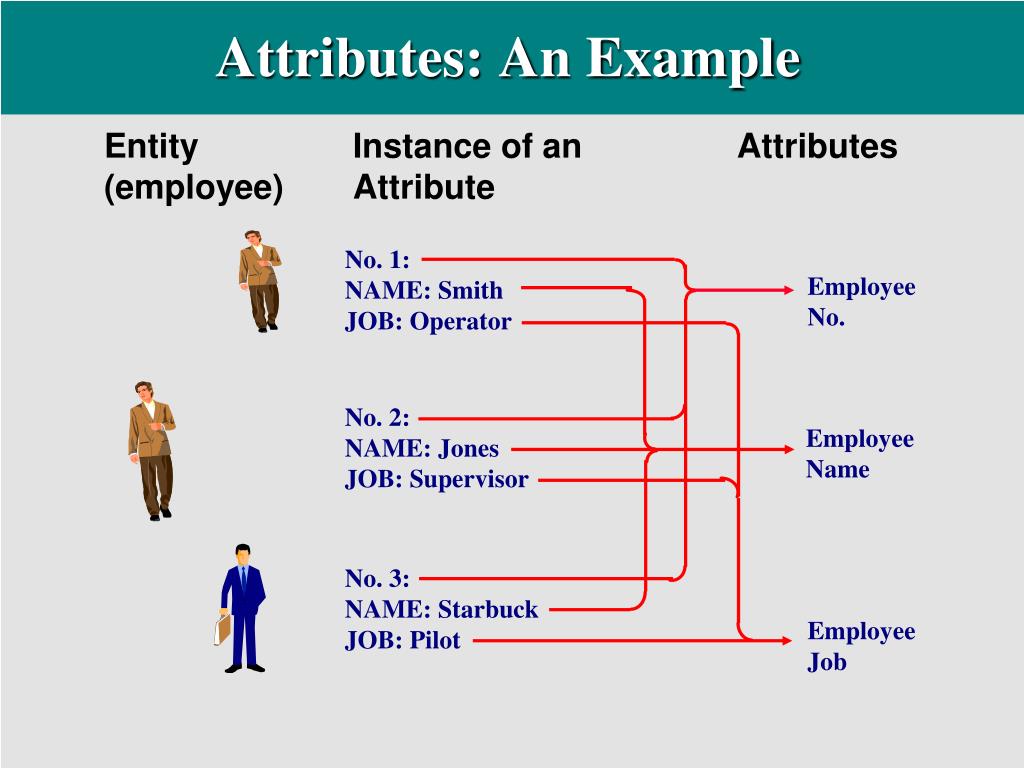 Attributes: An Example

Entity (employee)

Instance of an Attribute

Attributes

No. 1:
NAME: Smith
JOB: Operator

No. 2:
NAME: Jones
JOB: Supervisor

No. 3:
NAME: Starbuck
JOB: Pilot

Employee No.

Employee Name

Employee Job